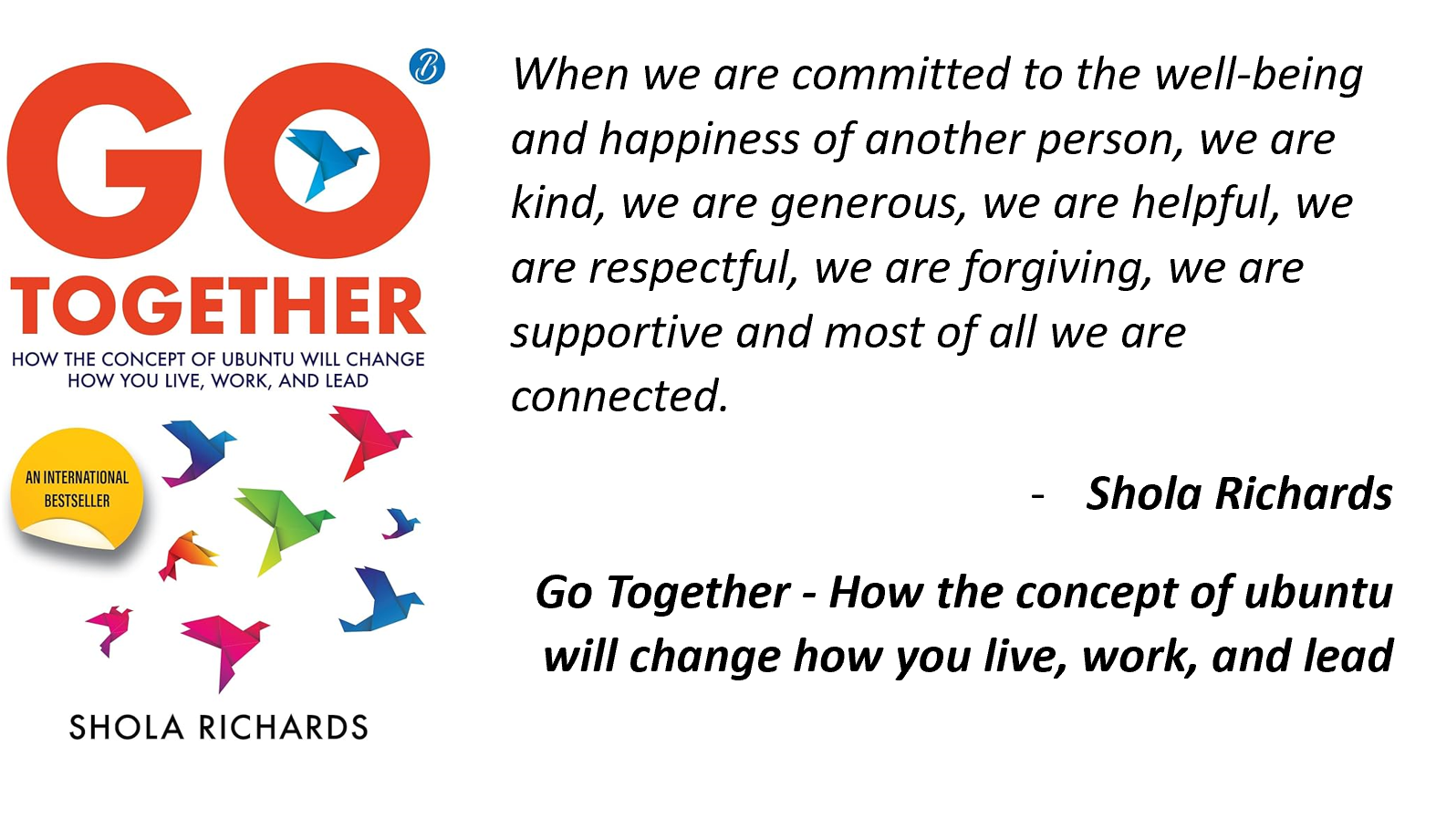 B

GO TOGETHER

HOW THE CONCEPT OF UBUNTU WILL CHANGE HOW YOU LIVE, WORK, AND LEAD

AN INTERNATIONAL BESTSELLER

SHOLA RICHARDS

When we are committed to the well-being and happiness of another person, we are kind, we are generous, we are helpful, we are respectful, we are forgiving, we are supportive and most of all we are connected.

- Shola Richards

Go Together - How the concept of ubuntu will change how you live, work, and lead